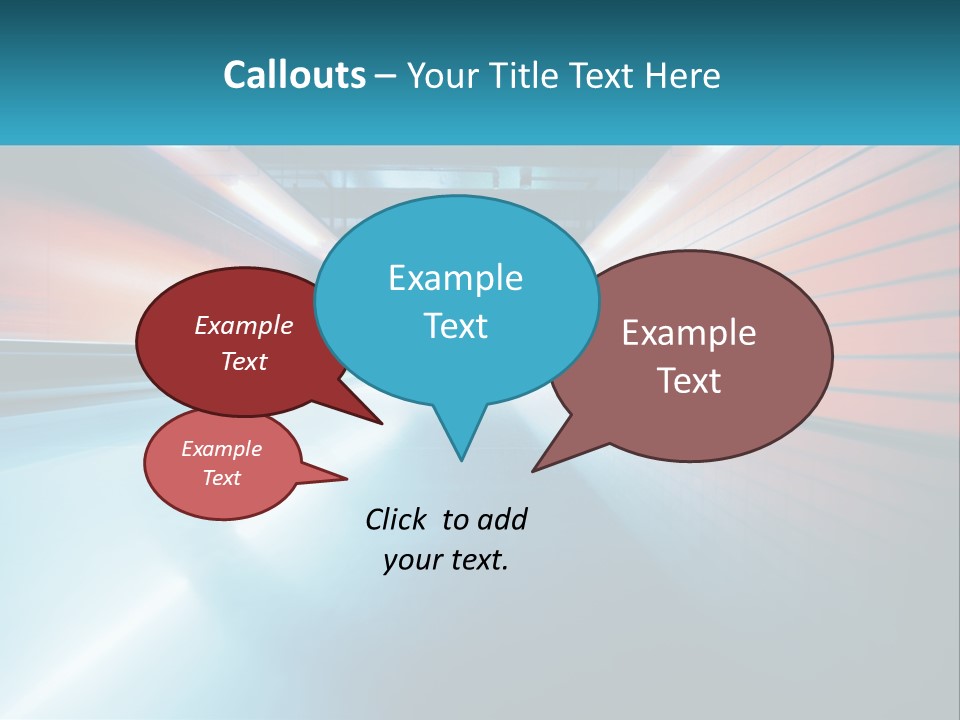 Callouts – Your Title Text Here

Example Text

Example Text

Example Text

Example Text

Click to add your text.